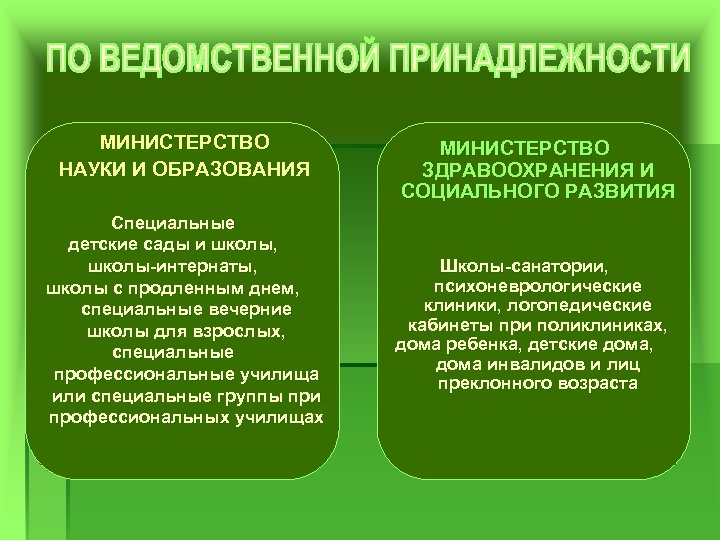 ПО ВЕДОМСТВЕННОЙ ПРИНАДЛЕЖНОСТИ

МИНИСТЕРСТВО НАУКИ И ОБРАЗОВАНИЯ

Специальные детские сады и школы, школы-интернаты, школы с продленным днем, специальные вечерние школы для взрослых, специальные профессиональные училища или специальные группы при профессиональных училищах

МИНИСТЕРСТВО ЗДРАВООХРАНЕНИЯ И СОЦИАЛЬНОГО РАЗВИТИЯ

Школы-санатории, психоневрологические клиники, логопедические кабинеты при поликлиниках, дома ребенка, детские дома, дома инвалидов и лиц преклонного возраста